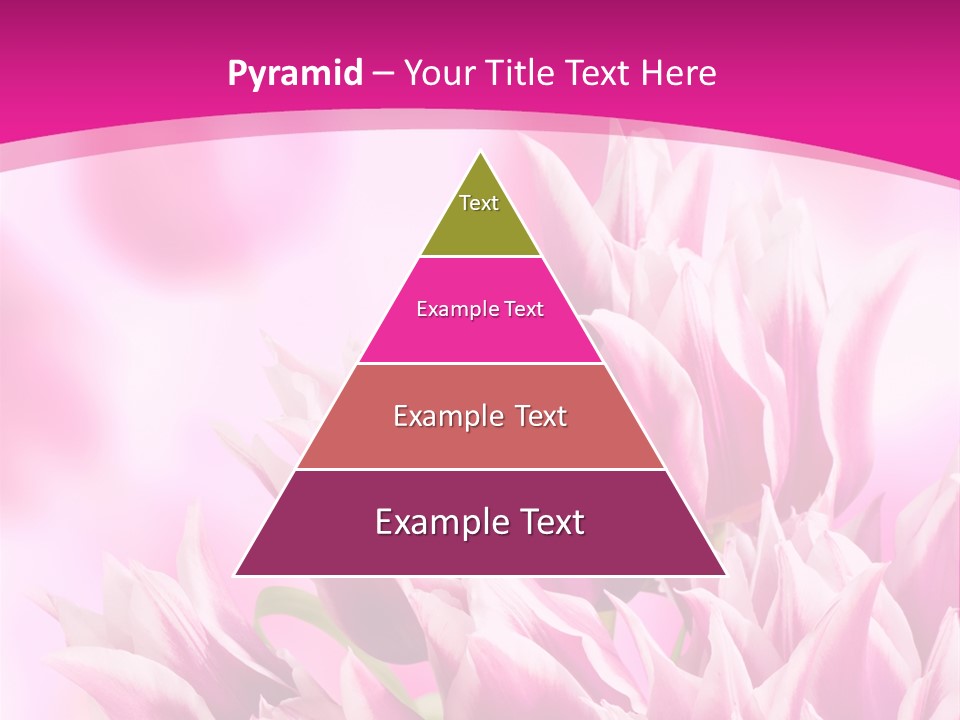 Pyramid – Your Title Text Here

Text

Example Text

Example Text

Example Text